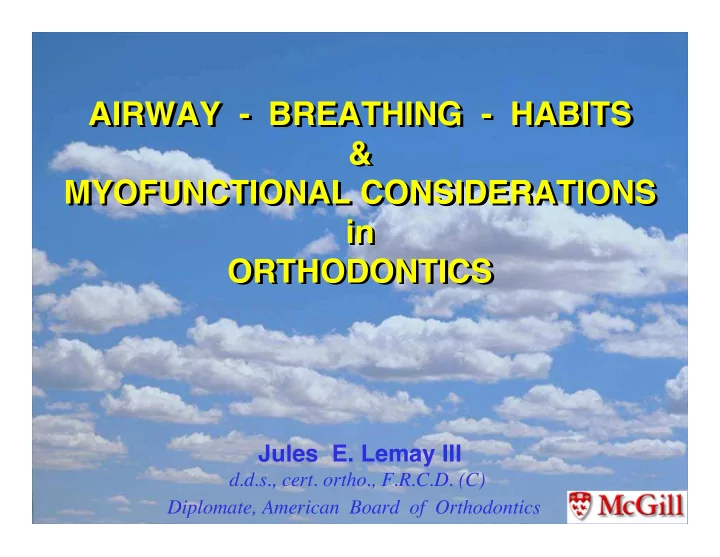 AIRWAY - BREATHING - HABITS
&
MYOFUNCTIONAL CONSIDERATIONS
in
ORTHODONTICS

Jules E. Lemay III
d.d.s., cert. ortho., F.R.C.D. (C)
Diplomate, American Board of Orthodontics

McGill